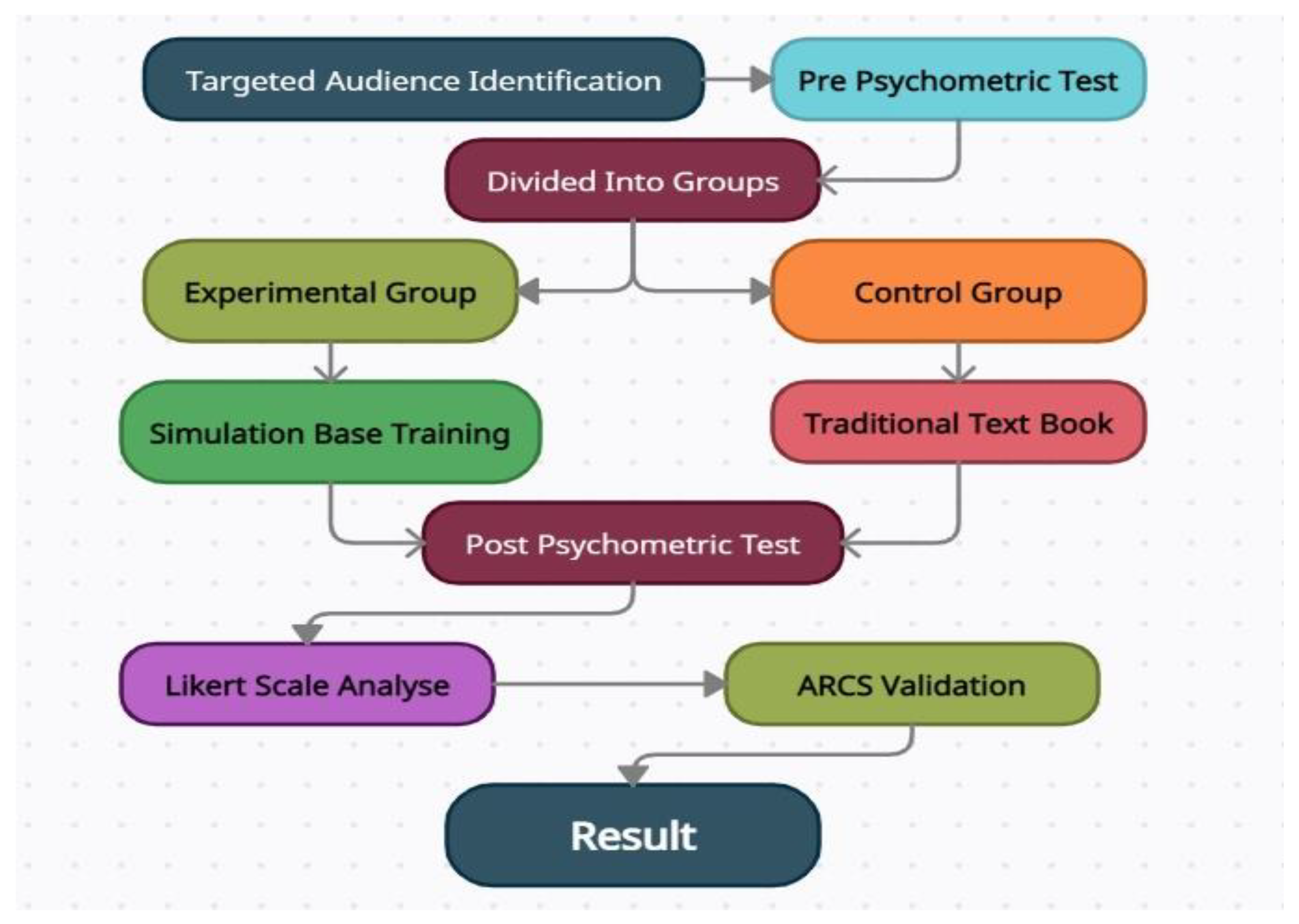 Targeted Audience Identification

Pre Psychometric Test

Divided Into Groups

Experimental Group

Control Group

Simulation Base Training

Traditional Text Book

Post Psychometric Test

Likert Scale Analyse

ARCS Validation

Result